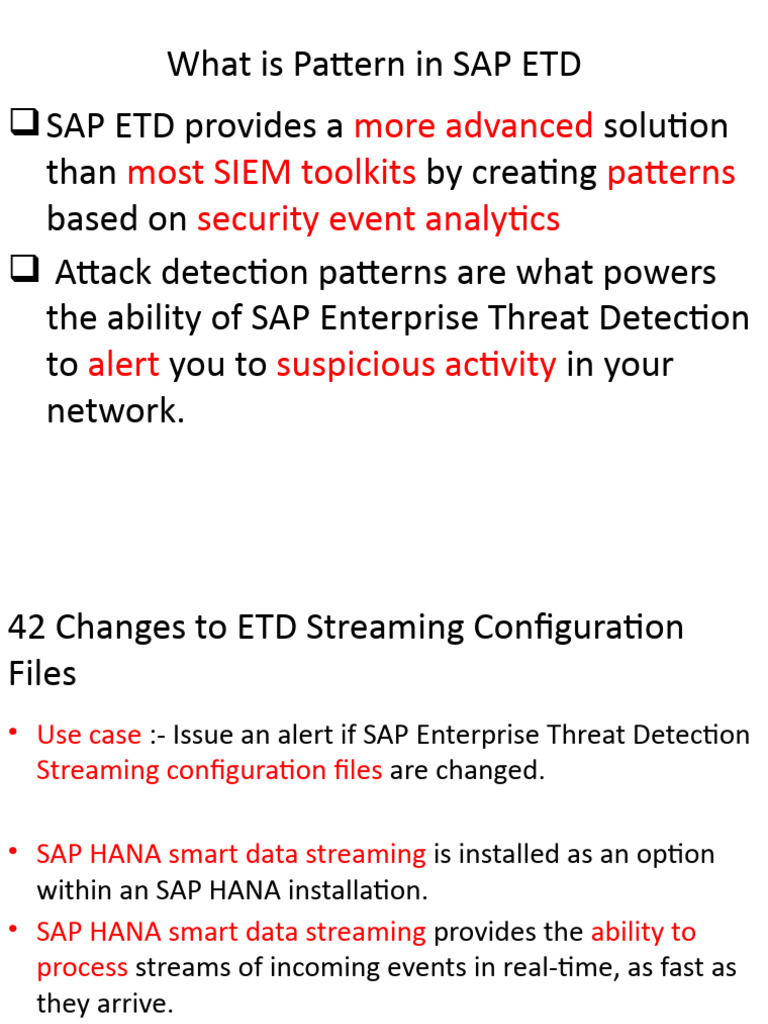 What is Pattern in SAP ETD

❑ SAP ETD provides a more advanced solution than most SIEM toolkits by creating patterns based on security event analytics

❑ Attack detection patterns are what powers the ability of SAP Enterprise Threat Detection to alert you to suspicious activity in your network.

42 Changes to ETD Streaming Configuration Files

• Use case :- Issue an alert if SAP Enterprise Threat Detection Streaming configuration files are changed.

• SAP HANA smart data streaming is installed as an option within an SAP HANA installation.

• SAP HANA smart data streaming provides the ability to process streams of incoming events in real-time, as fast as they arrive.